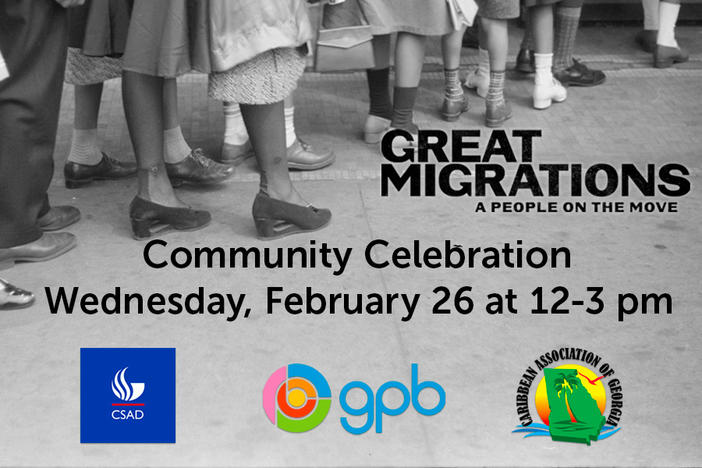 GREAT MIGRATIONS
A PEOPLE ON THE MOVE

Community Celebration
Wednesday, February 26 at 12-3 pm

CSAD

gpb

CARIBBEAN ASSOCIATION OF GEORGIA